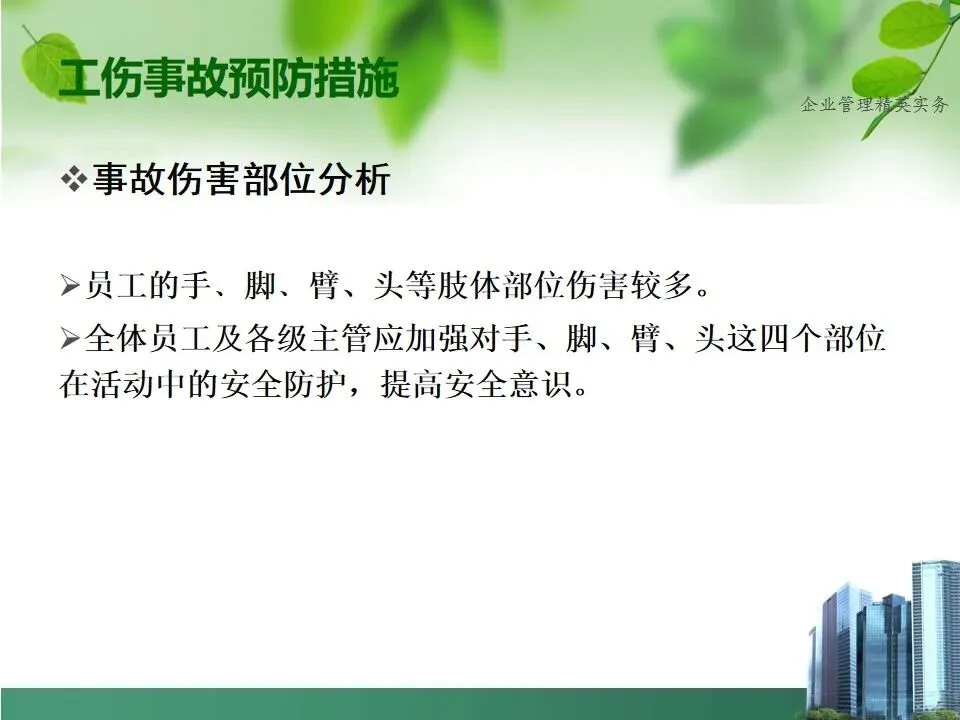 工伤事故预防措施

企业管理精英实务

❖事故伤害部位分析

➢员工的手、脚、臂、头等肢体部位伤害较多。

➢全体员工及各级主管应加强对手、脚、臂、头这四个部位在活动中的安全防护，提高安全意识。